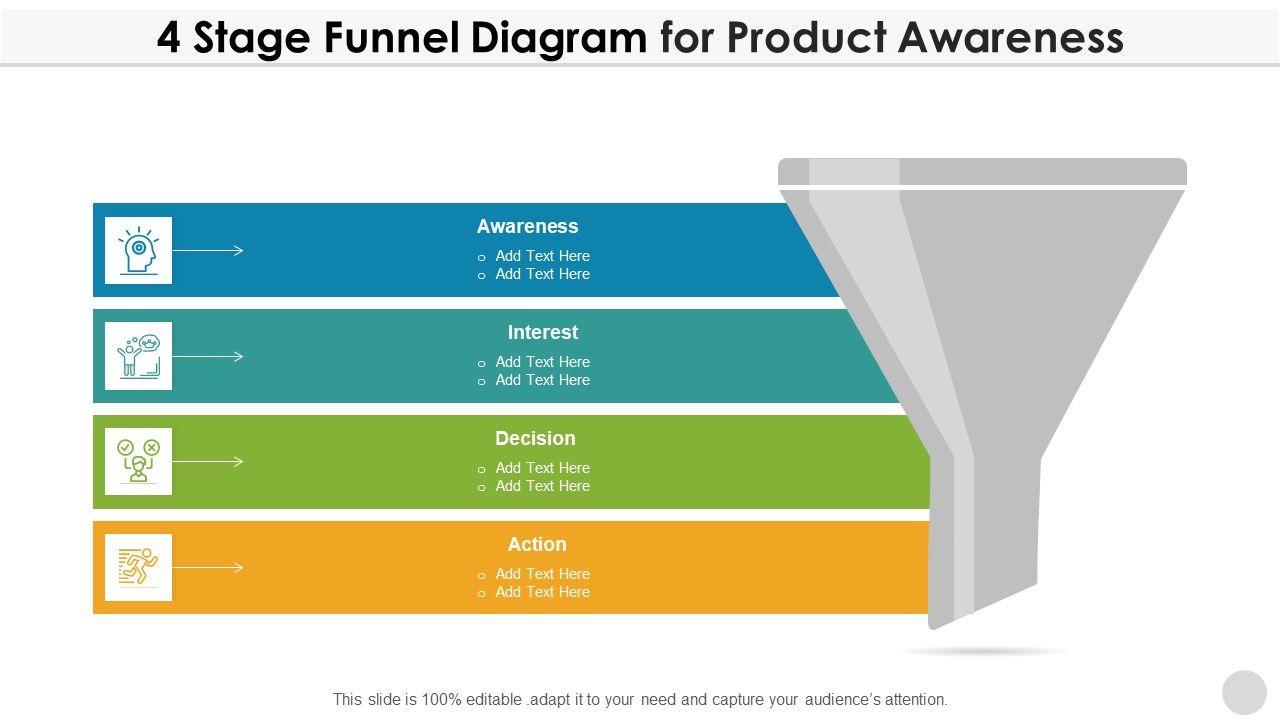 4 Stage Funnel Diagram for Product Awareness

Awareness
o Add Text Here
o Add Text Here

Interest
o Add Text Here
o Add Text Here

Decision
o Add Text Here
o Add Text Here

Action
o Add Text Here
o Add Text Here

This slide is 100% editable .adapt it to your need and capture your audience's attention.